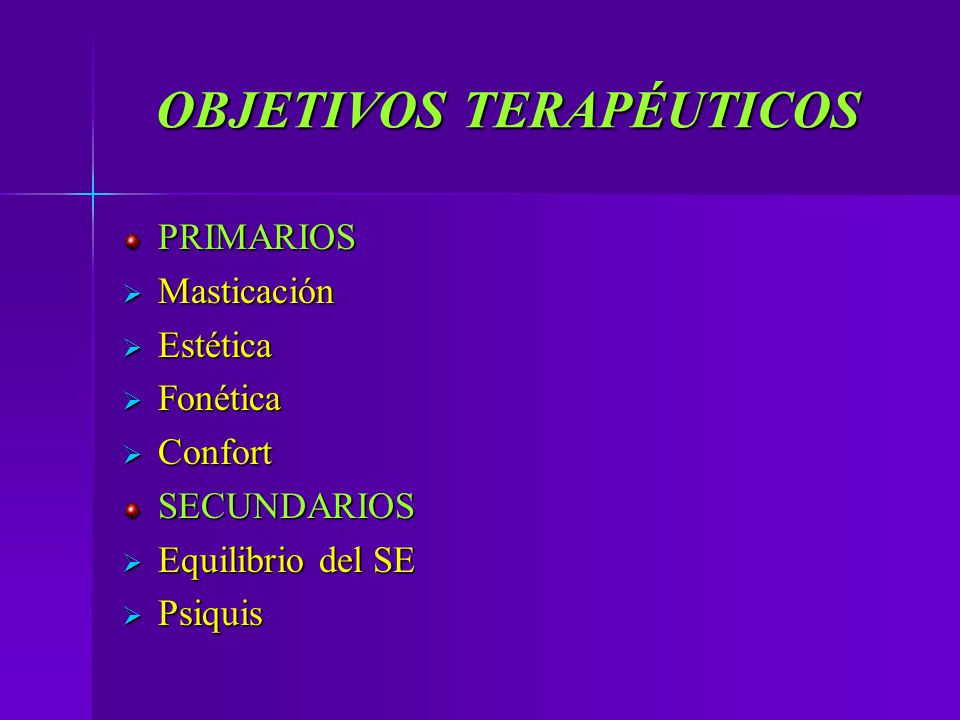 OBJETIVOS TERAPÉUTICOS

PRIMARIOS
Masticación
Estética
Fonética
Confort
SECUNDARIOS
Equilibrio del SE
Psiquis